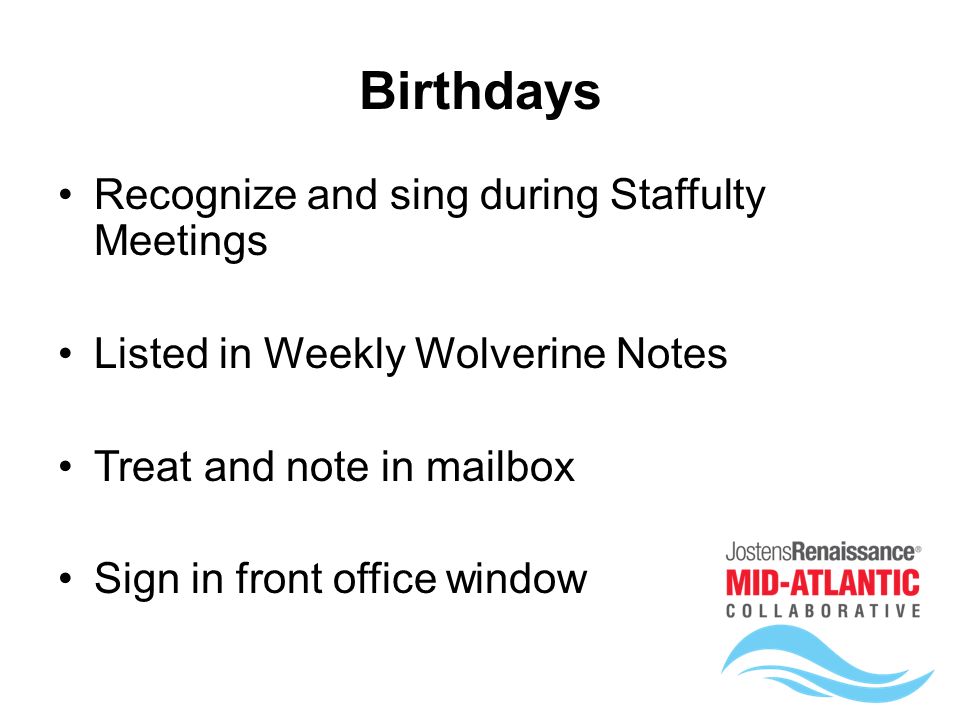 Birthdays

• Recognize and sing during Staffulty Meetings

• Listed in Weekly Wolverine Notes

• Treat and note in mailbox

• Sign in front office window

JostensRenaissance®
MID-ATLANTIC
COLLABORATIVE